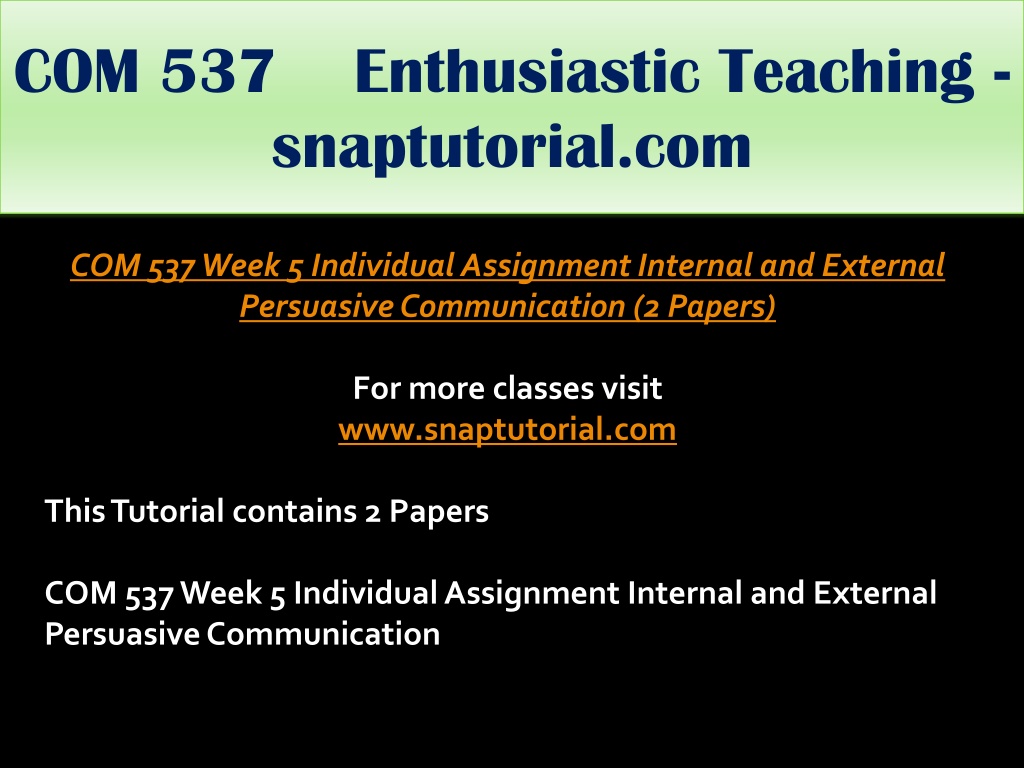 COM 537 Enthusiastic Teaching - snaptutorial.com

COM 537 Week 5 Individual Assignment Internal and External Persuasive Communication (2 Papers)

For more classes visit
www.snaptutorial.com

This Tutorial contains 2 Papers

COM 537 Week 5 Individual Assignment Internal and External Persuasive Communication